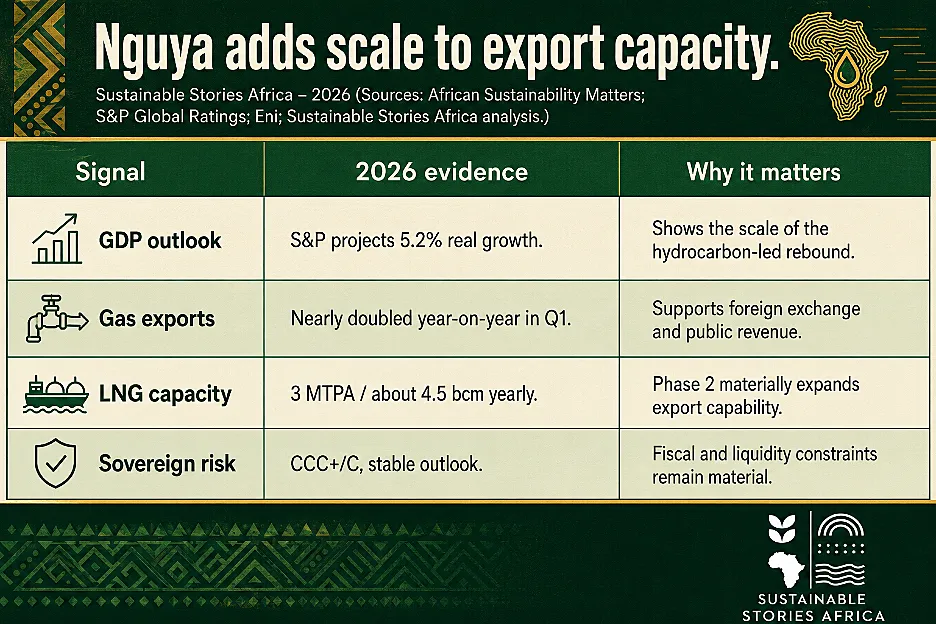 Nguya adds scale to export capacity.

Sustainable Stories Africa – 2026 (Sources: African Sustainability Matters; S&P Global Ratings; Eni; Sustainable Stories Africa analysis.)

| Signal | 2026 evidence | Why it matters |
|---|---|---|
| GDP outlook | S&P projects 5.2% real growth. | Shows the scale of the hydrocarbon-led rebound. |
| Gas exports | Nearly doubled year-on-year in Q1. | Supports foreign exchange and public revenue. |
| LNG capacity | 3 MTPA / about 4.5 bcm yearly. | Phase 2 materially expands export capability. |
| Sovereign risk | CCC+/C, stable outlook. | Fiscal and liquidity constraints remain material. |

SUSTAINABLE STORIES AFRICA